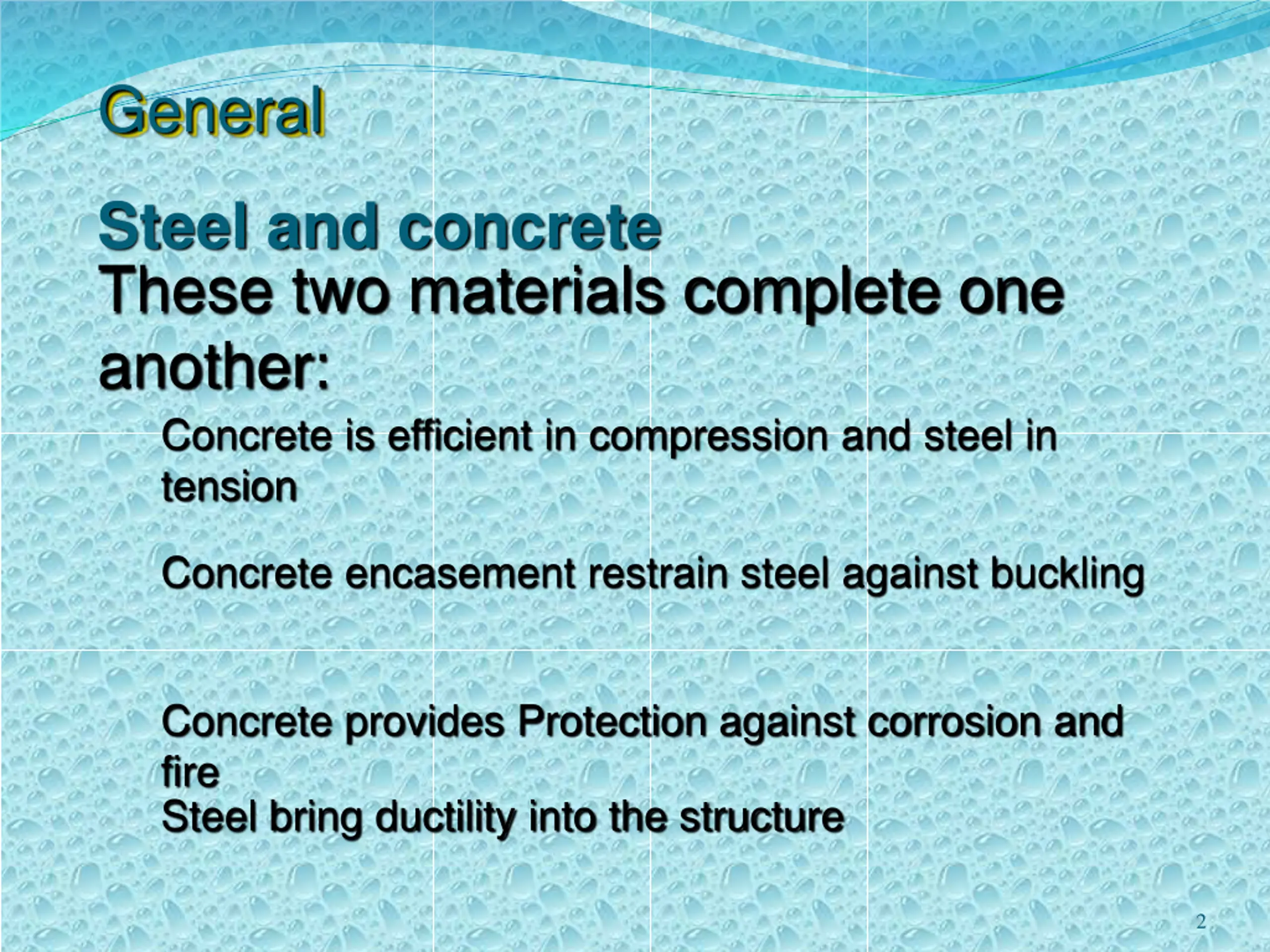 General

Steel and concrete

These two materials complete one another:

Concrete is efficient in compression and steel in tension

Concrete encasement restrain steel against buckling

Concrete provides Protection against corrosion and fire

Steel bring ductility into the structure

2